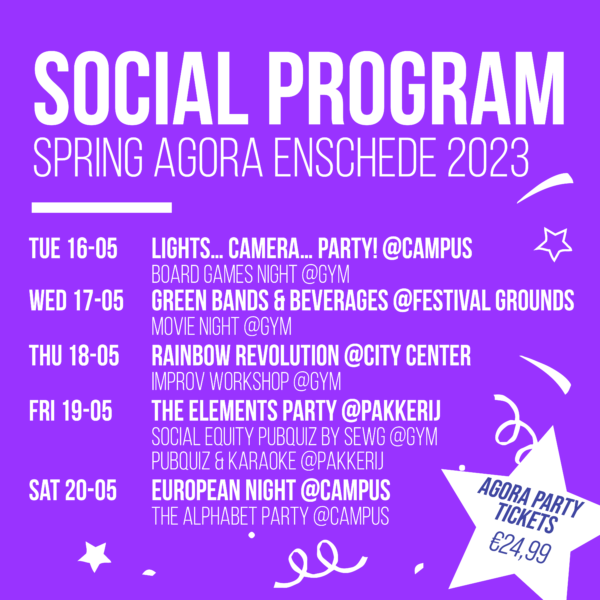 SOCIAL PROGRAM
SPRING AGORA ENSCHEDE 2023

TUE 16-05 LIGHTS... CAMERA... PARTY! @CAMPUS
BOARD GAMES NIGHT @GYM

WED 17-05 GREEN BANDS & BEVERAGES @FESTIVAL GROUNDS
MOVIE NIGHT @GYM

THU 18-05 RAINBOW REVOLUTION @CITY CENTER
IMPROV WORKSHOP @GYM

FRI 19-05 THE ELEMENTS PARTY @PAKKERIJ
SOCIAL EQUITY PUBQUIZ BY SEWG @GYM
PUBQUIZ & KARAOKE @PAKKERIJ

SAT 20-05 EUROPEAN NIGHT @CAMPUS
THE ALPHABET PARTY @CAMPUS

AGORA PARTY TICKETS
€24,99